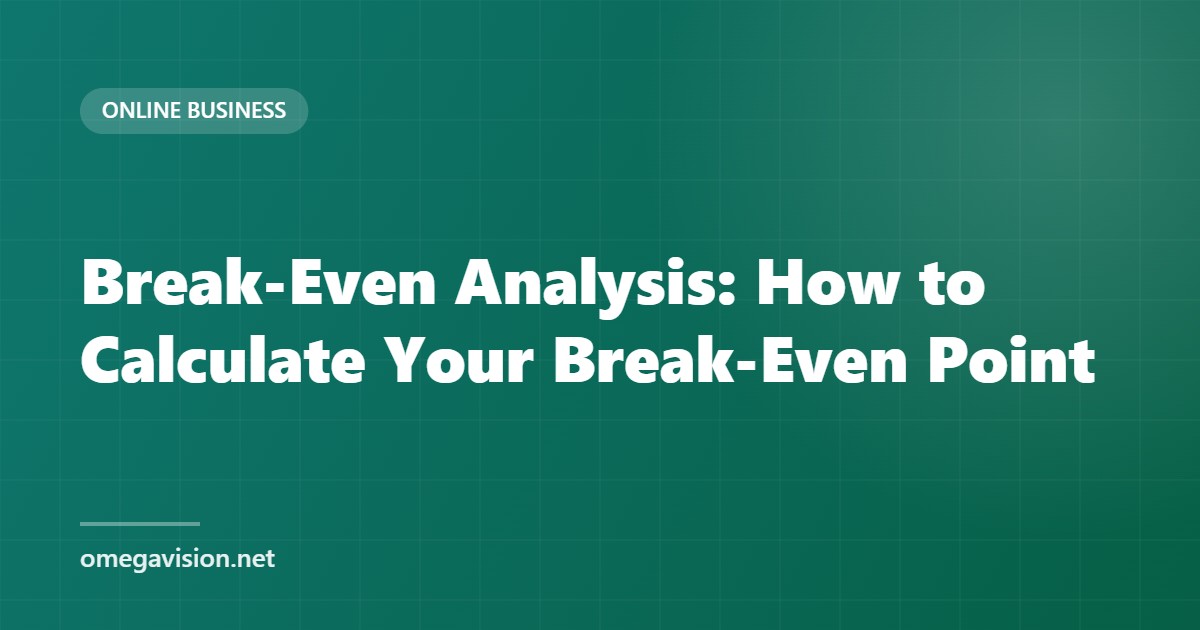 ONLINE BUSINESS

Break-Even Analysis: How to Calculate Your Break-Even Point

omegavision.net